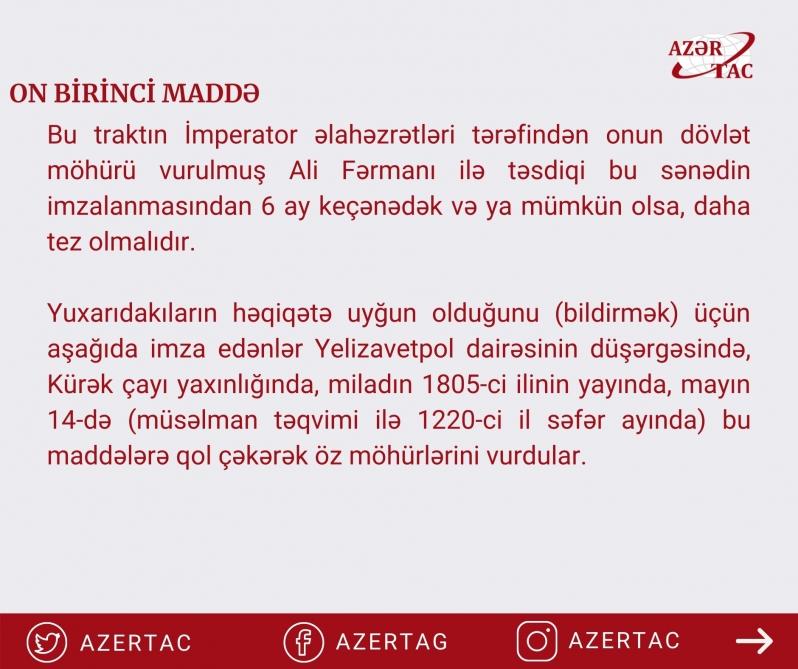 AZƏR TAC

ON BİRİNCİ MADDƏ

Bu traktın İmperator əlahəzrətləri tərəfindən onun dövlət möhürü vurulmuş Ali Fərmanı ilə təsdiqi bu sənədin imzalanmasından 6 ay keçənədək və ya mümkün olsa, daha tez olmalıdır.

Yuxarıdakıların həqiqətə uyğun olduğunu (bildirmək) üçün aşağıda imza edənlər Yelizavetpol dairəsinin düşərgəsində, Kürək çayı yaxınlığında, miladın 1805-ci ilinin yayında, mayın 14-də (müsəlman təqvimi ilə 1220-ci il səfər ayında) bu maddələrə qol çəkərək öz möhürlərini vurdular.

AZERTAC AZERTAG AZERTAC